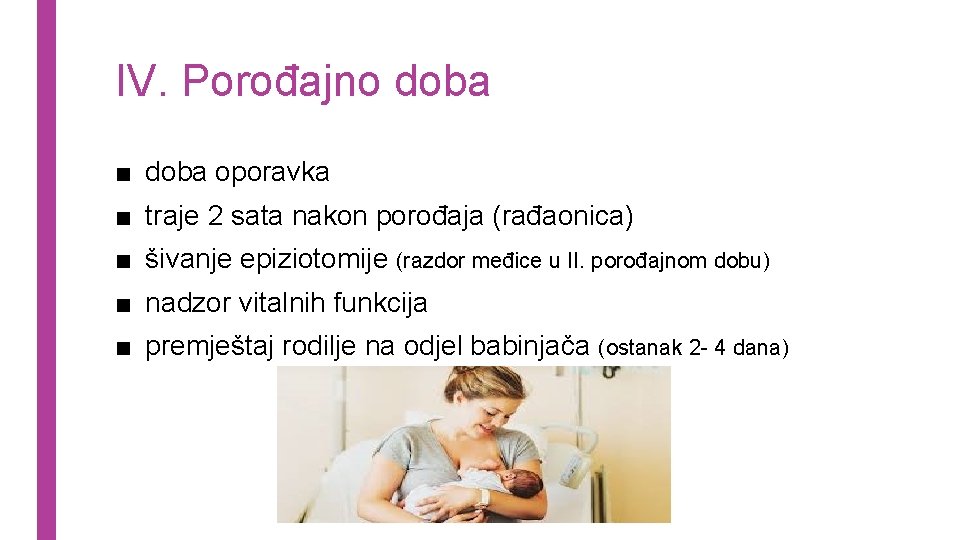 IV. Porođajno doba

■ doba oporavka
■ traje 2 sata nakon porođaja (rađaonica)
■ šivanje epiziotomije (razdor međice u II. porođajnom dobu)
■ nadzor vitalnih funkcija
■ premještaj rodilje na odjel babinjača (ostanak 2- 4 dana)